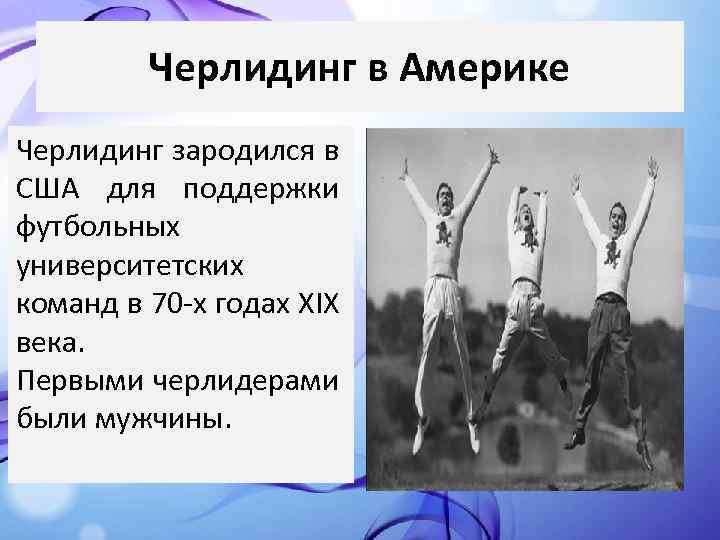 Черлидинг в Америке

Черлидинг зародился в США для поддержки футбольных университетских команд в 70-х годах XIX века.
Первыми черлидерами были мужчины.